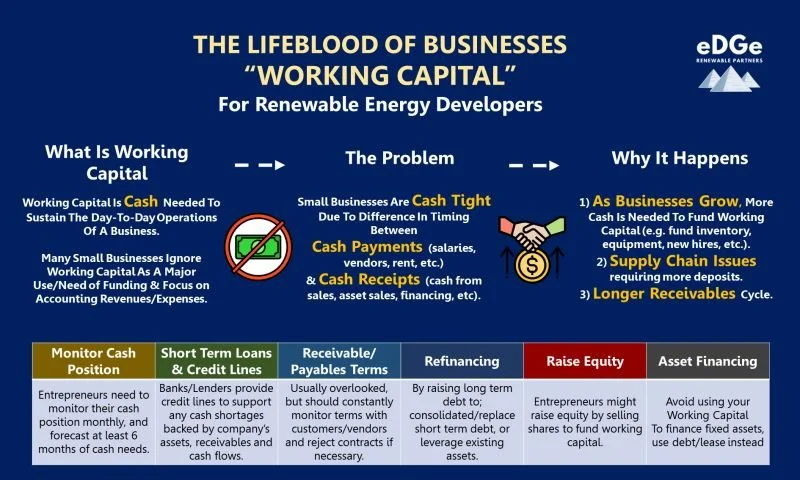 THE LIFEBLOOD OF BUSINESSES
"WORKING CAPITAL"
For Renewable Energy Developers

eDGe
RENEWABLE PARTNERS

What Is Working Capital

Working Capital Is Cash Needed To Sustain The Day-To-Day Operations Of A Business.

Many Small Businesses Ignore Working Capital As A Major Use/Need of Funding & Focus on Accounting Revenues/Expenses.

The Problem

Small Businesses Are Cash Tight Due To Difference In Timing Between Cash Payments (salaries, vendors, rent, etc.) & Cash Receipts (cash from sales, asset sales, financing, etc).

Why It Happens

1) As Businesses Grow, More Cash Is Needed To Fund Working Capital (e.g. fund inventory, equipment, new hires, etc.).
2) Supply Chain Issues requiring more deposits.
3) Longer Receivables Cycle.

| Monitor Cash Position | Short Term Loans & Credit Lines | Receivable/ Payables Terms | Refinancing | Raise Equity | Asset Financing |
|---|---|---|---|---|---|
| Entrepreneurs need to monitor their cash position monthly, and forecast at least 6 months of cash needs. | Banks/Lenders provide credit lines to support any cash shortages backed by company's assets, receivables and cash flows. | Usually overlooked, but should constantly monitor terms with customers/vendors and reject contracts if necessary. | By raising long term debt to; consolidated/replace short term debt, or leverage existing assets. | Entrepreneurs might raise equity by selling shares to fund working capital. | Avoid using your Working Capital To finance fixed assets, use debt/lease instead |